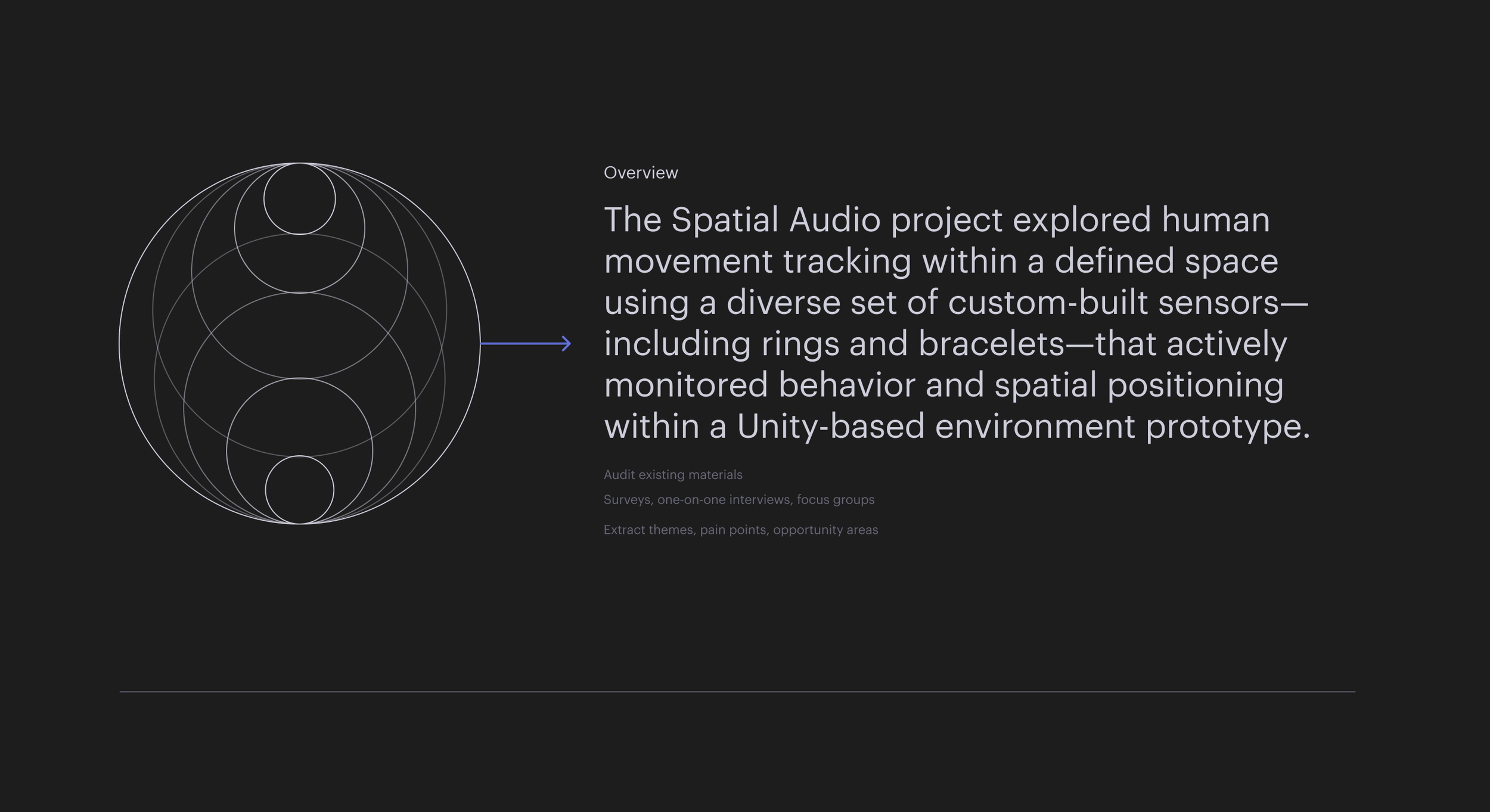 Overview

The Spatial Audio project explored human movement tracking within a defined space using a diverse set of custom-built sensors—including rings and bracelets—that actively monitored behavior and spatial positioning within a Unity-based environment prototype.

Audit existing materials

Surveys, one-on-one interviews, focus groups

Extract themes, pain points, opportunity areas